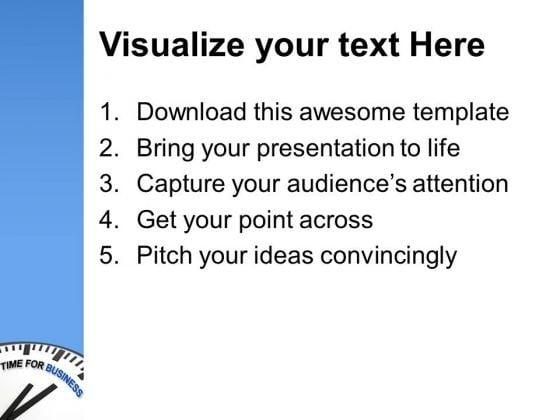 Visualize your text Here

1. Download this awesome template
2. Bring your presentation to life
3. Capture your audience's attention
4. Get your point across
5. Pitch your ideas convincingly

TIME FOR BUSINESS